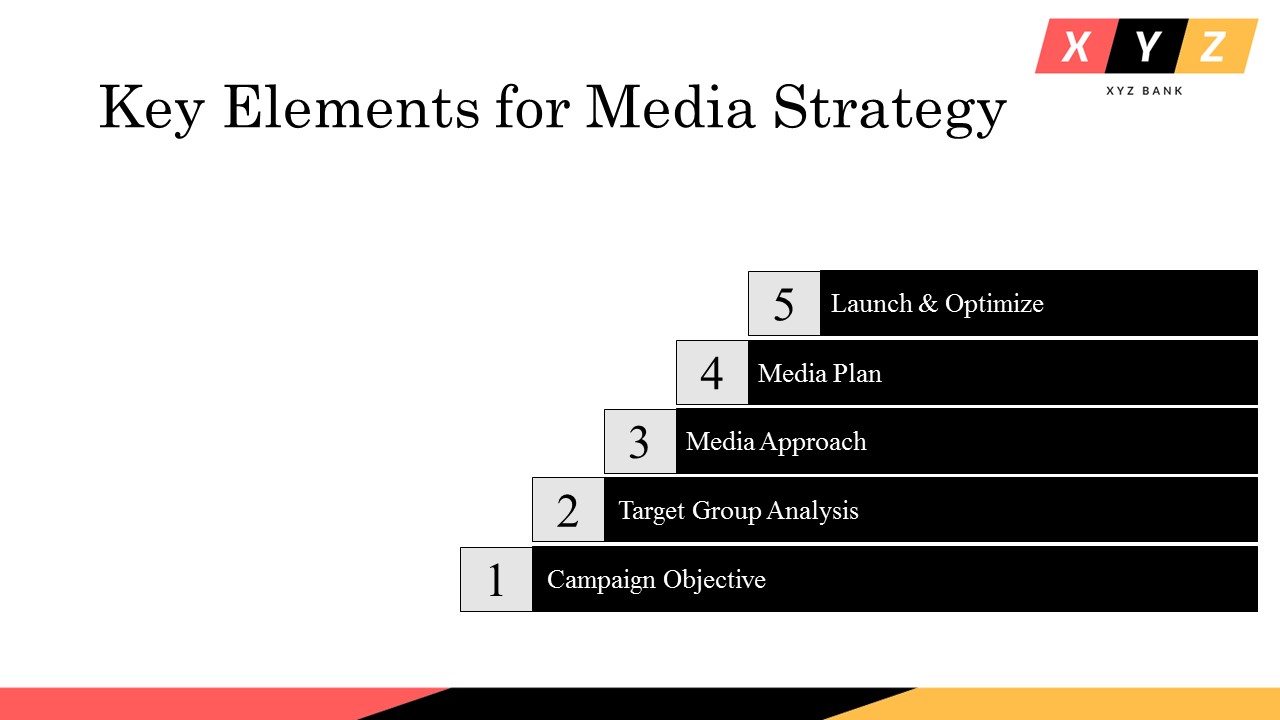 X Y Z
XYZ BANK

Key Elements for Media Strategy

5 Launch & Optimize

4 Media Plan

3 Media Approach

2 Target Group Analysis

1 Campaign Objective